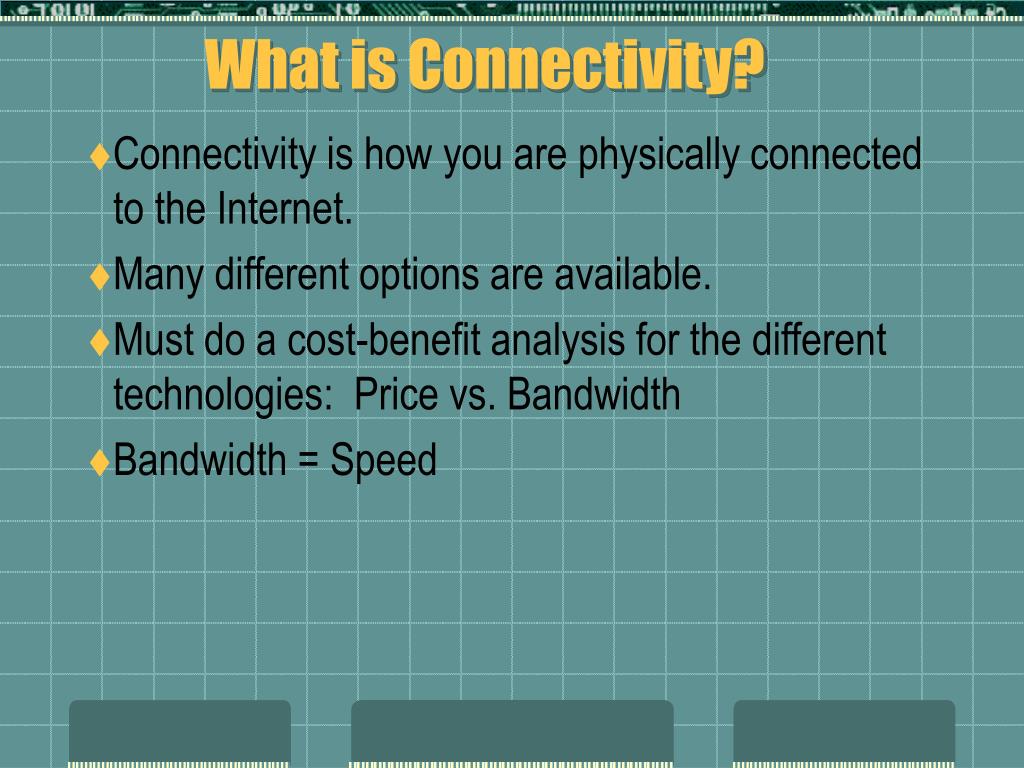 What is Connectivity?

♦Connectivity is how you are physically connected to the Internet.

♦Many different options are available.

♦Must do a cost-benefit analysis for the different technologies: Price vs. Bandwidth

♦Bandwidth = Speed